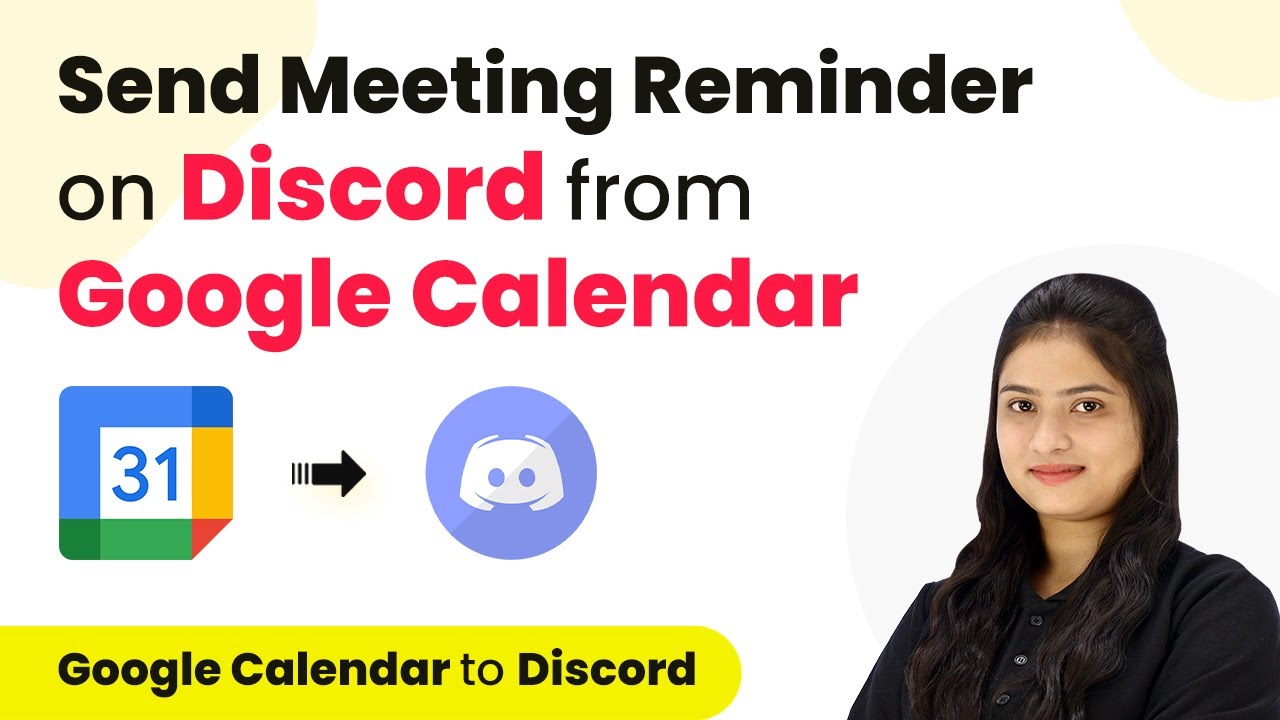 Send Meeting Reminder on Discord from Google Calendar

31

Google Calendar to Discord